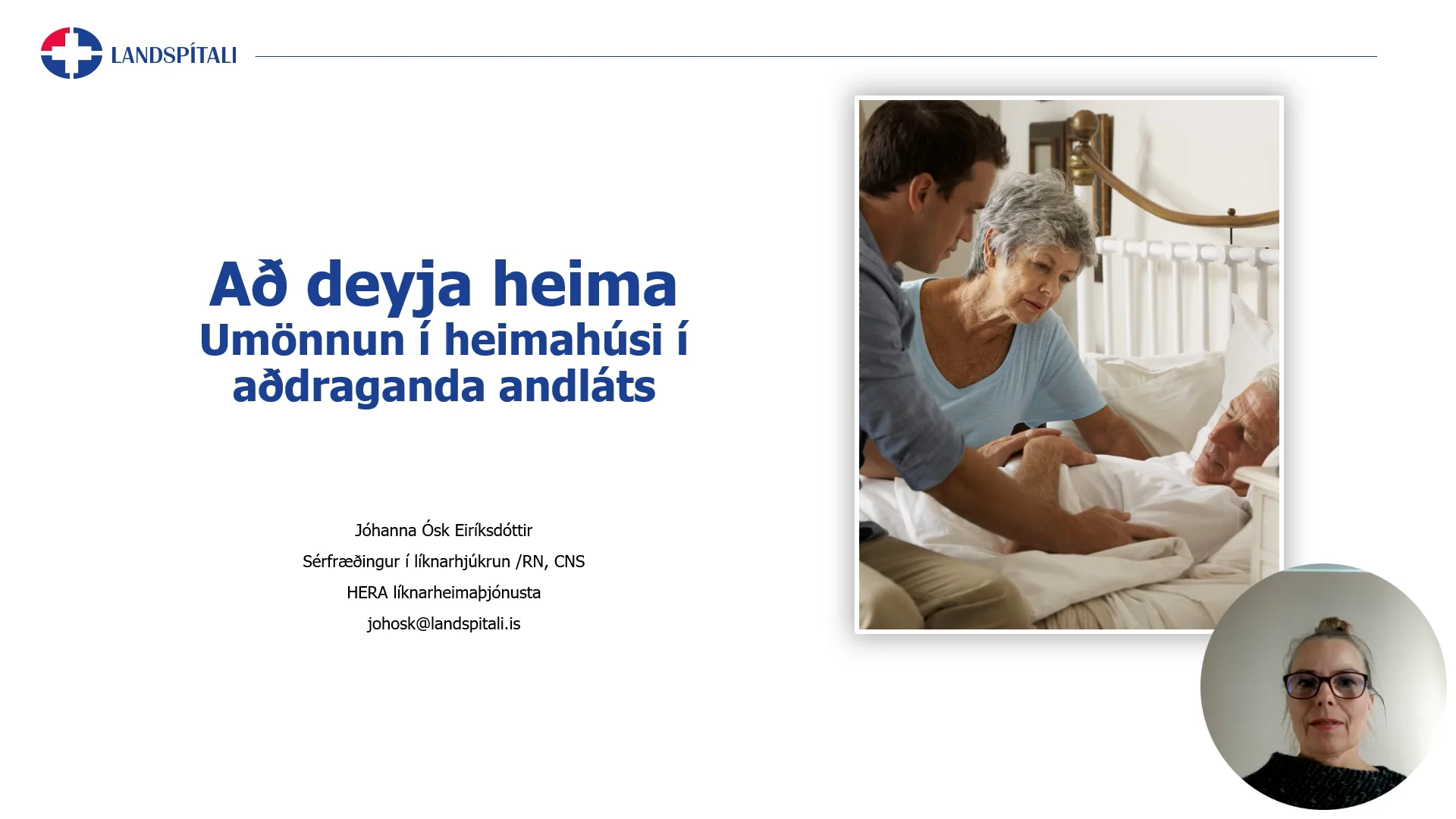 LANDSPÍTALI

Að deyja heima
Umönnun í heimahúsi í aðdraganda andláts

Jóhanna Ósk Eiríksdóttir
Sérfræðingur í líknarhjúkrun /RN, CNS
HERA líknarheimaþjónusta
johosk@landspitali.is